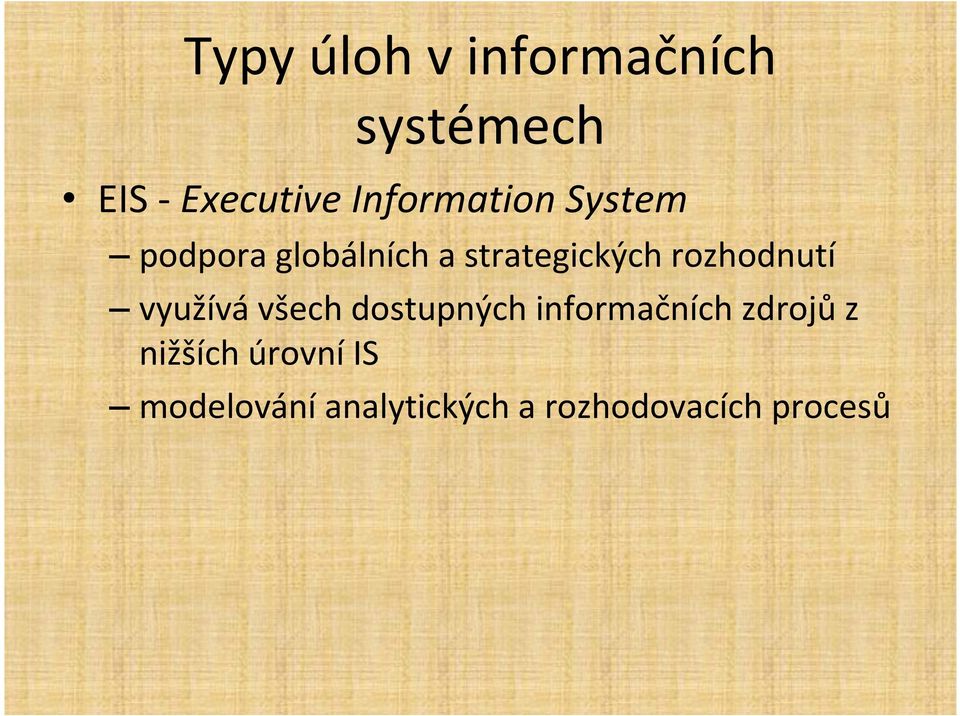 Typy úloh v informačních systémech

• EIS - Executive Information System
 – podpora globálních a strategických rozhodnutí
 – využívá všech dostupných informačních zdrojů z nižších úrovní IS
 – modelování analytických a rozhodovacích procesů